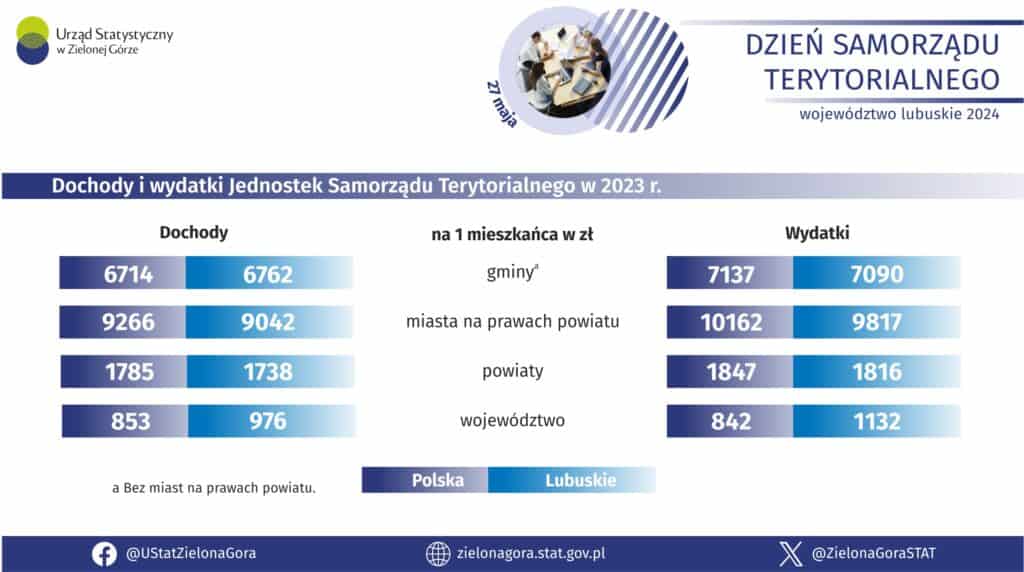 Urząd Statystyczny w Zielonej Górze

27 maja

DZIEŃ SAMORZĄDU TERYTORIALNEGO

województwo lubuskie 2024

Dochody i wydatki Jednostek Samorządu Terytorialnego w 2023 r.

| Dochody | | na 1 mieszkańca w zł | Wydatki | |
|---|---|---|---|---|
| 6714 | 6762 | gminy$^a$ | 7137 | 7090 |
| 9266 | 9042 | miasta na prawach powiatu | 10162 | 9817 |
| 1785 | 1738 | powiaty | 1847 | 1816 |
| 853 | 976 | województwo | 842 | 1132 |

a Bez miast na prawach powiatu.

Polska Lubuskie

@UStatZielonaGora zielonagora.stat.gov.pl @ZielonaGoraSTAT